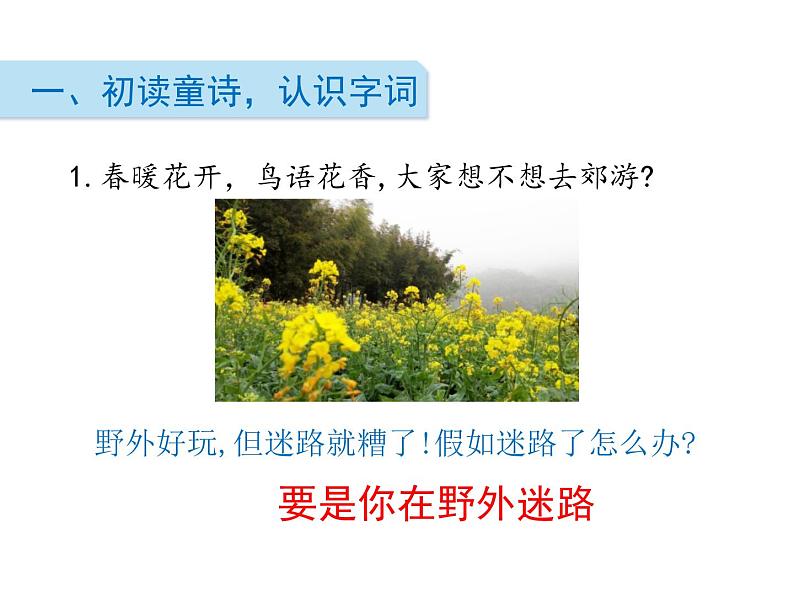 一、初读童诗，认识字词

1. 春暖花开，鸟语花香，大家想不想去郊游？

野外好玩，但迷路就糟了！假如迷路了怎么办？

要是你在野外迷路